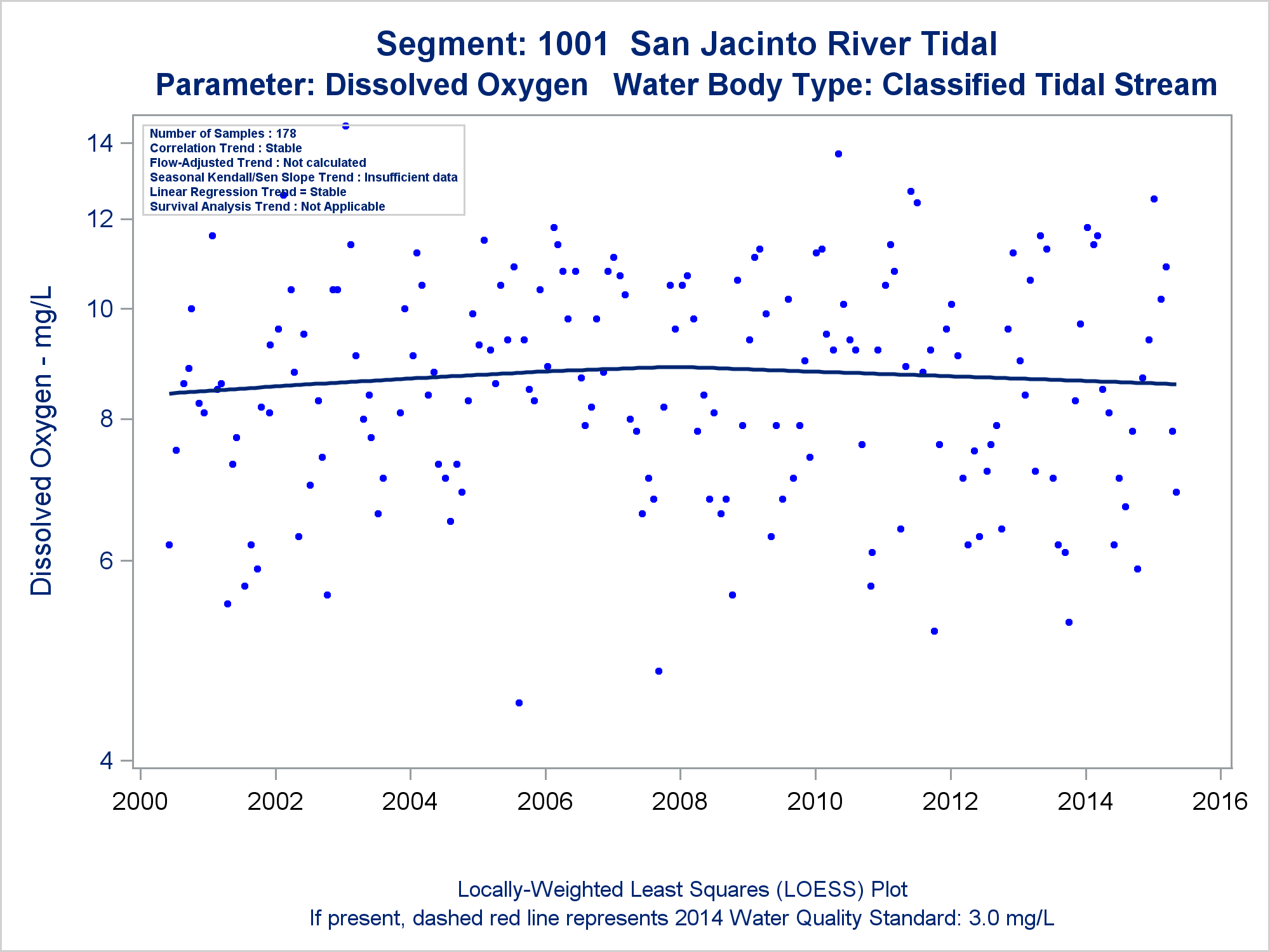 Segment: 1001 San Jacinto River Tidal
Parameter: Dissolved Oxygen Water Body Type: Classified Tidal Stream

Number of Samples : 178
Correlation Trend : Stable
Flow-Adjusted Trend : Not calculated
Seasonal Kendall/Sen Slope Trend : Insufficient data
Linear Regression Trend = Stable
Survival Analysis Trend : Not Applicable

Dissolved Oxygen - mg/L

14
12
10
8
6
4

2000 2002 2004 2006 2008 2010 2012 2014 2016

Locally-Weighted Least Squares (LOESS) Plot
If present, dashed red line represents 2014 Water Quality Standard: 3.0 mg/L